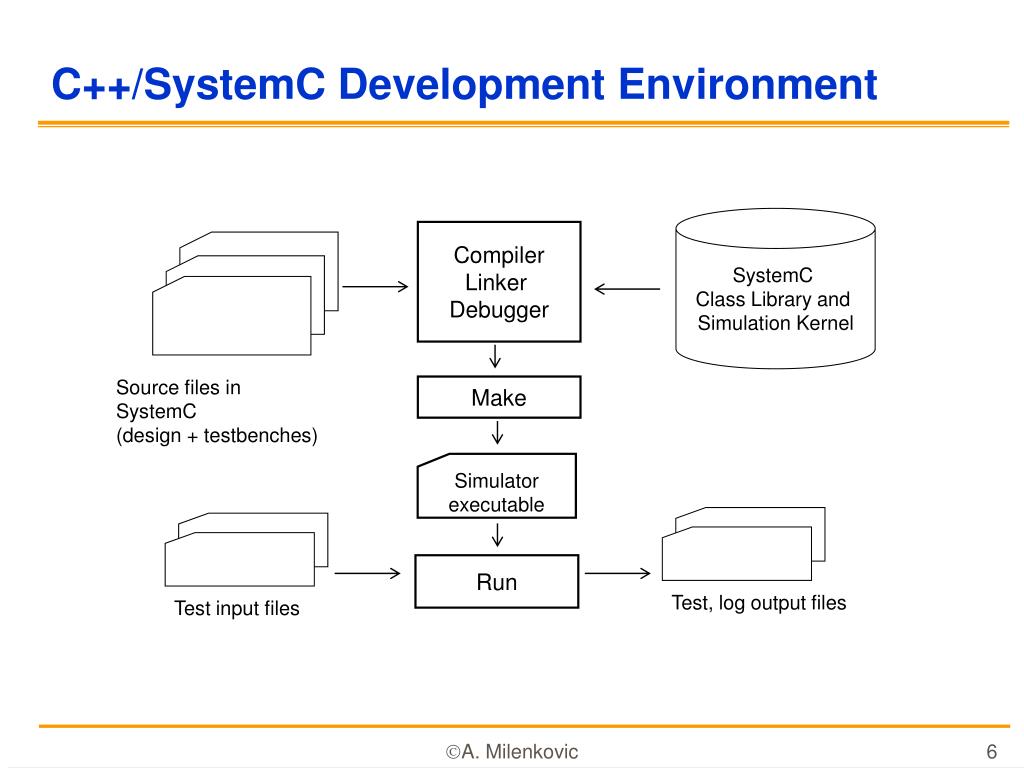 C++/SystemC Development Environment

Compiler
Linker
Debugger

SystemC
Class Library and
Simulation Kernel

Source files in
SystemC
(design + testbenches)

Make

Simulator
executable

Run

Test input files

Test, log output files

©A. Milenkovic

6